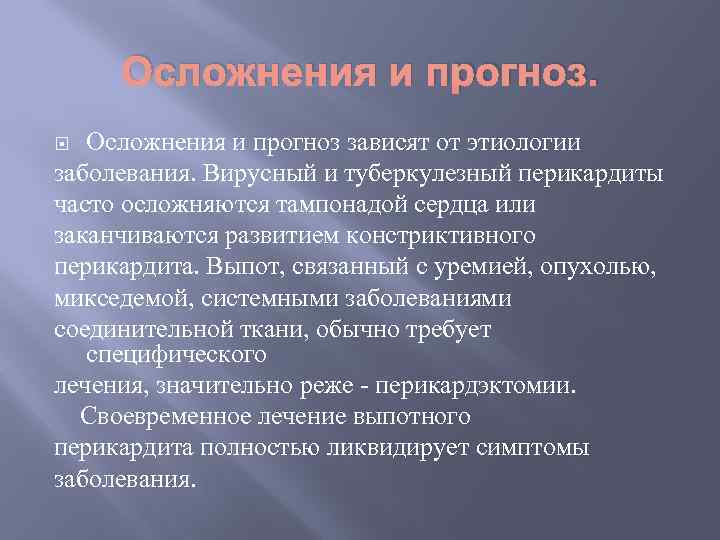 Осложнения и прогноз.

Осложнения и прогноз зависят от этиологии заболевания. Вирусный и туберкулезный перикардиты часто осложняются тампонадой сердца или заканчиваются развитием констриктивного перикардита. Выпот, связанный с уремией, опухолью, микседемой, системными заболеваниями соединительной ткани, обычно требует специфического лечения, значительно реже - перикардэктомии. Своевременное лечение выпотного перикардита полностью ликвидирует симптомы заболевания.